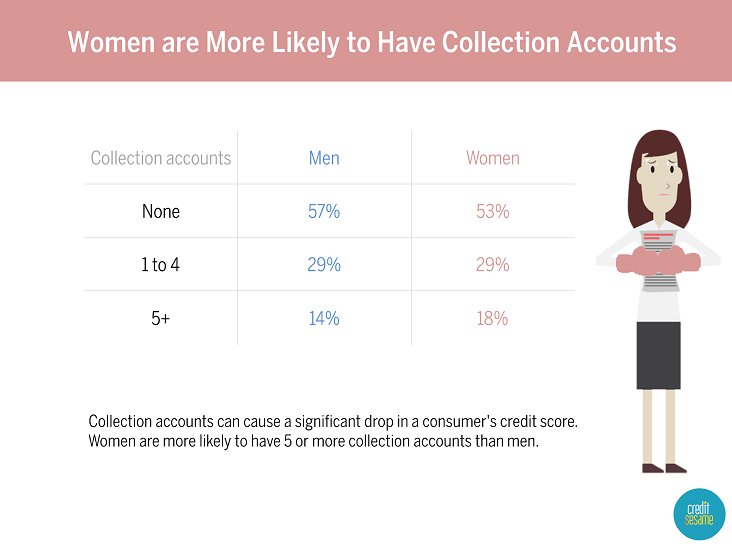 Women are More Likely to Have Collection Accounts

| Collection accounts | Men | Women |
|---|---|---|
| None | 57% | 53% |
| 1 to 4 | 29% | 29% |
| 5+ | 14% | 18% |

Collection accounts can cause a significant drop in a consumer's credit score. Women are more likely to have 5 or more collection accounts than men.

credit sesame